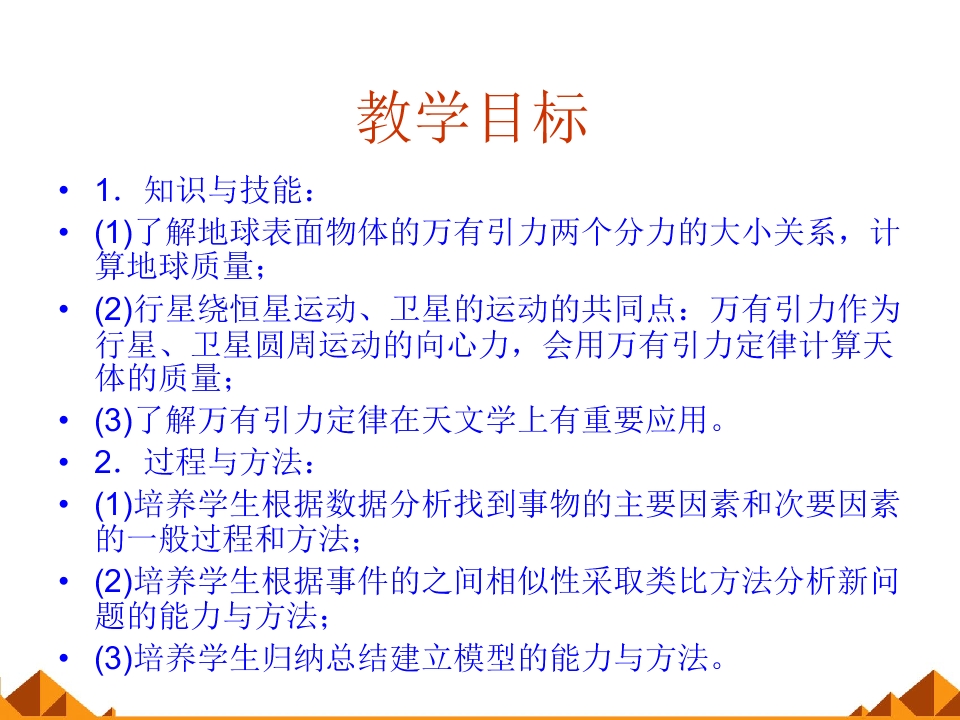 教学目标

• 1．知识与技能：
• (1)了解地球表面物体的万有引力两个分力的大小关系，计算地球质量；
• (2)行星绕恒星运动、卫星的运动的共同点：万有引力作为行星、卫星圆周运动的向心力，会用万有引力定律计算天体的质量；
• (3)了解万有引力定律在天文学上有重要应用。
• 2．过程与方法：
• (1)培养学生根据数据分析找到事物的主要因素和次要因素的一般过程和方法；
• (2)培养学生根据事件的之间相似性采取类比方法分析新问题的能力与方法；
• (3)培养学生归纳总结建立模型的能力与方法。